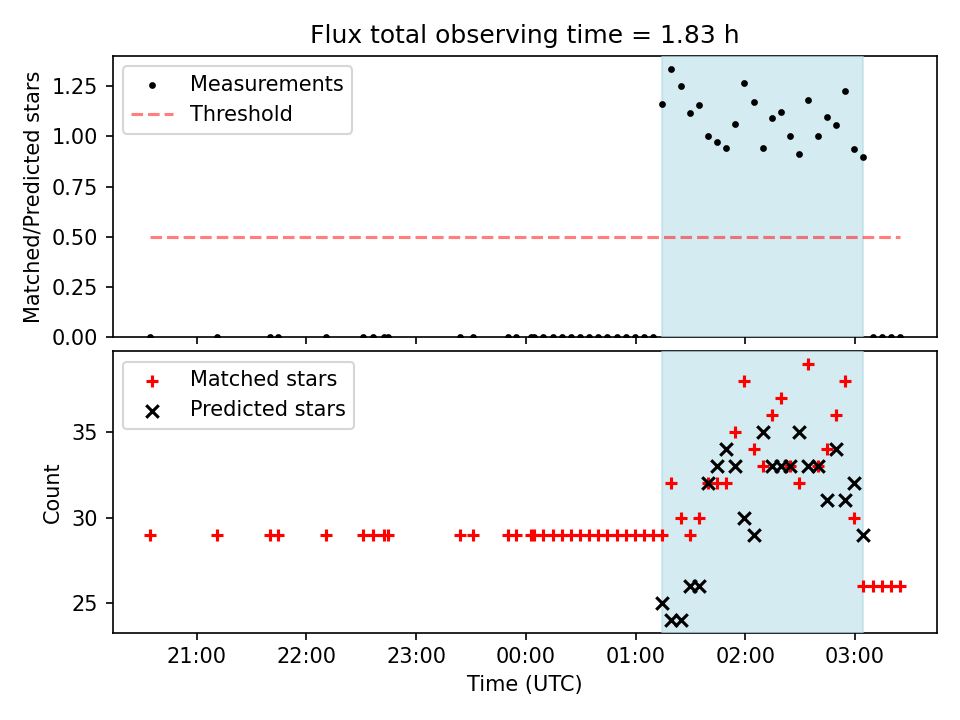 Flux total observing time = 1.83 h

Measurements
Threshold

Matched/Predicted stars

1.25
1.00
0.75
0.50
0.25
0.00

Matched stars
Predicted stars

Count

35
30
25

21:00
22:00
23:00
00:00
01:00
02:00
03:00

Time (UTC)